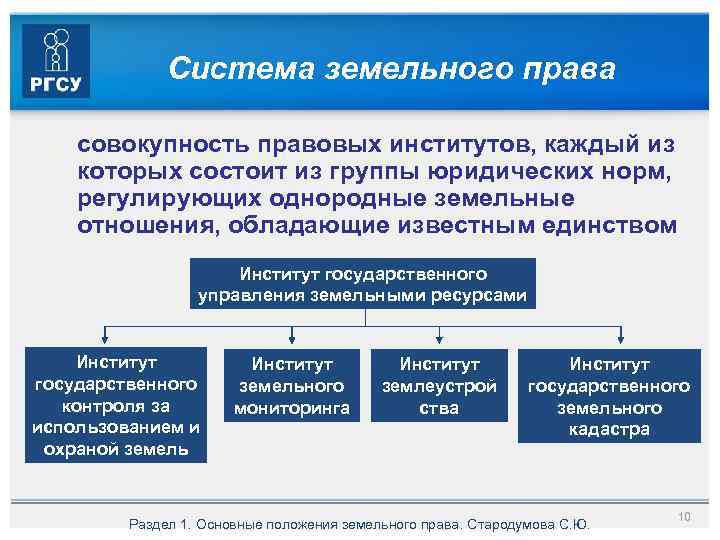 РГСУ

Система земельного права

совокупность правовых институтов, каждый из которых состоит из группы юридических норм, регулирующих однородные земельные отношения, обладающие известным единством

Институт государственного управления земельными ресурсами

Институт государственного контроля за использованием и охраной земель

Институт земельного мониторинга

Институт землеустройства

Институт государственного земельного кадастра

Раздел 1. Основные положения земельного права. Стародумова С.Ю.

10